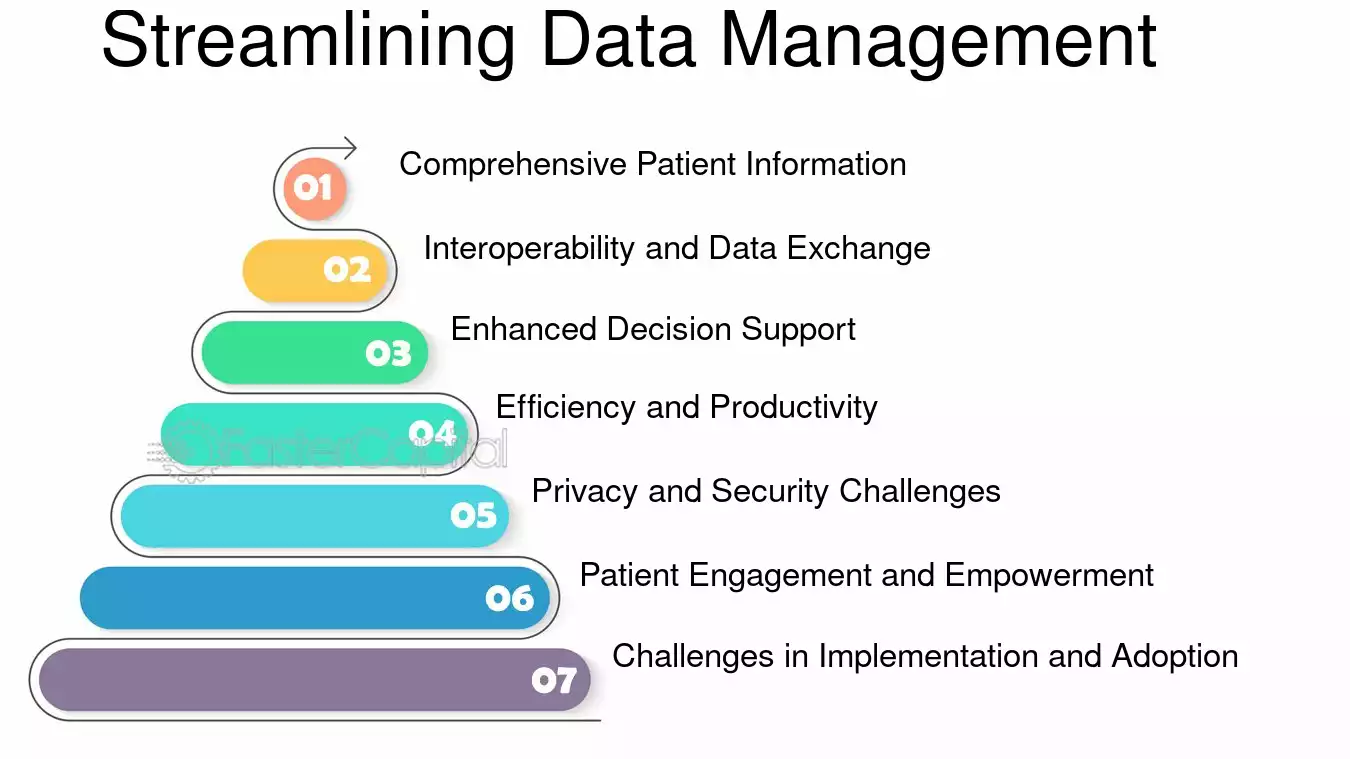 Streamlining Data Management

01 Comprehensive Patient Information

02 Interoperability and Data Exchange

03 Enhanced Decision Support

04 Efficiency and Productivity

FasterCapital

05 Privacy and Security Challenges

06 Patient Engagement and Empowerment

07 Challenges in Implementation and Adoption